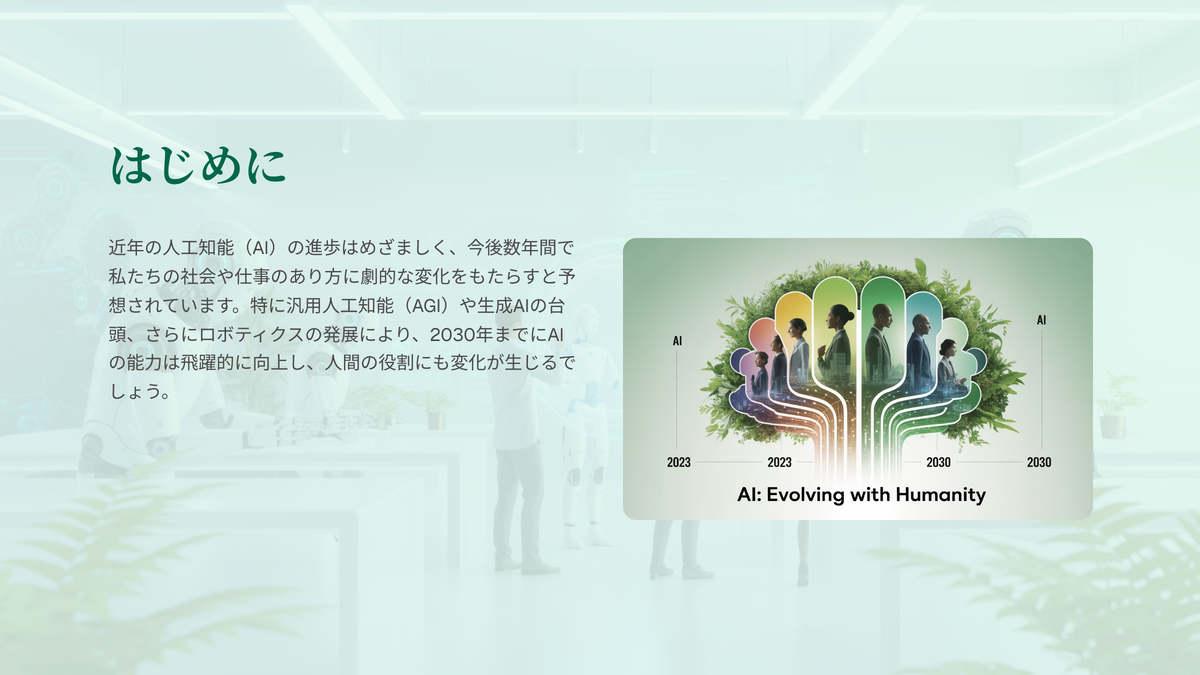 はじめに

近年の人工知能（AI）の進歩はめざましく、今後数年間で私たちの社会や仕事のあり方に劇的な変化をもたらすと予想されています。特に汎用人工知能（AGI）や生成AIの台頭、さらにロボティクスの発展により、2030年までにAIの能力は飛躍的に向上し、人間の役割にも変化が生じるでしょう。

AI

AI

2023

2023

2030

2030

AI: Evolving with Humanity